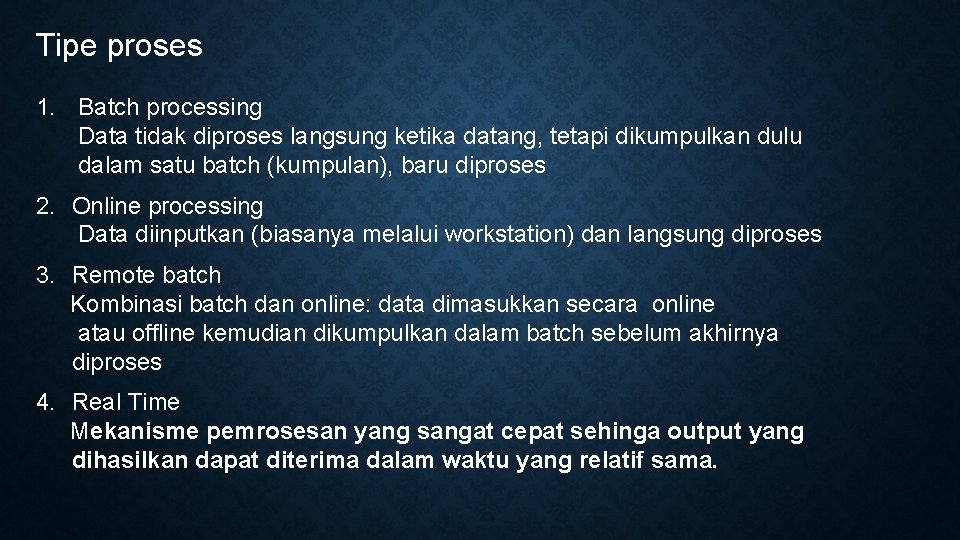 Tipe proses

1. Batch processing
Data tidak diproses langsung ketika datang, tetapi dikumpulkan dulu dalam satu batch (kumpulan), baru diproses

2. Online processing
Data diinputkan (biasanya melalui workstation) dan langsung diproses

3. Remote batch
Kombinasi batch dan online: data dimasukkan secara online atau offline kemudian dikumpulkan dalam batch sebelum akhirnya diproses

4. Real Time
Mekanisme pemrosesan yang sangat cepat sehinga output yang dihasilkan dapat diterima dalam waktu yang relatif sama.